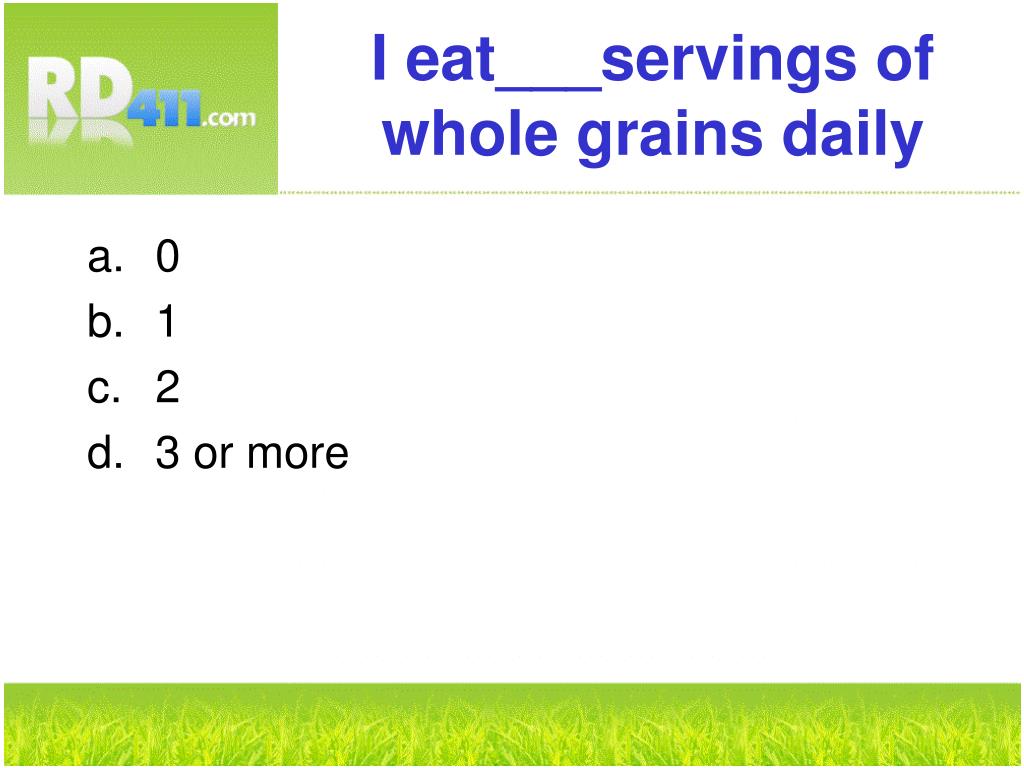 RD411.com

I eat___servings of whole grains daily

a. 0
b. 1
c. 2
d. 3 or more